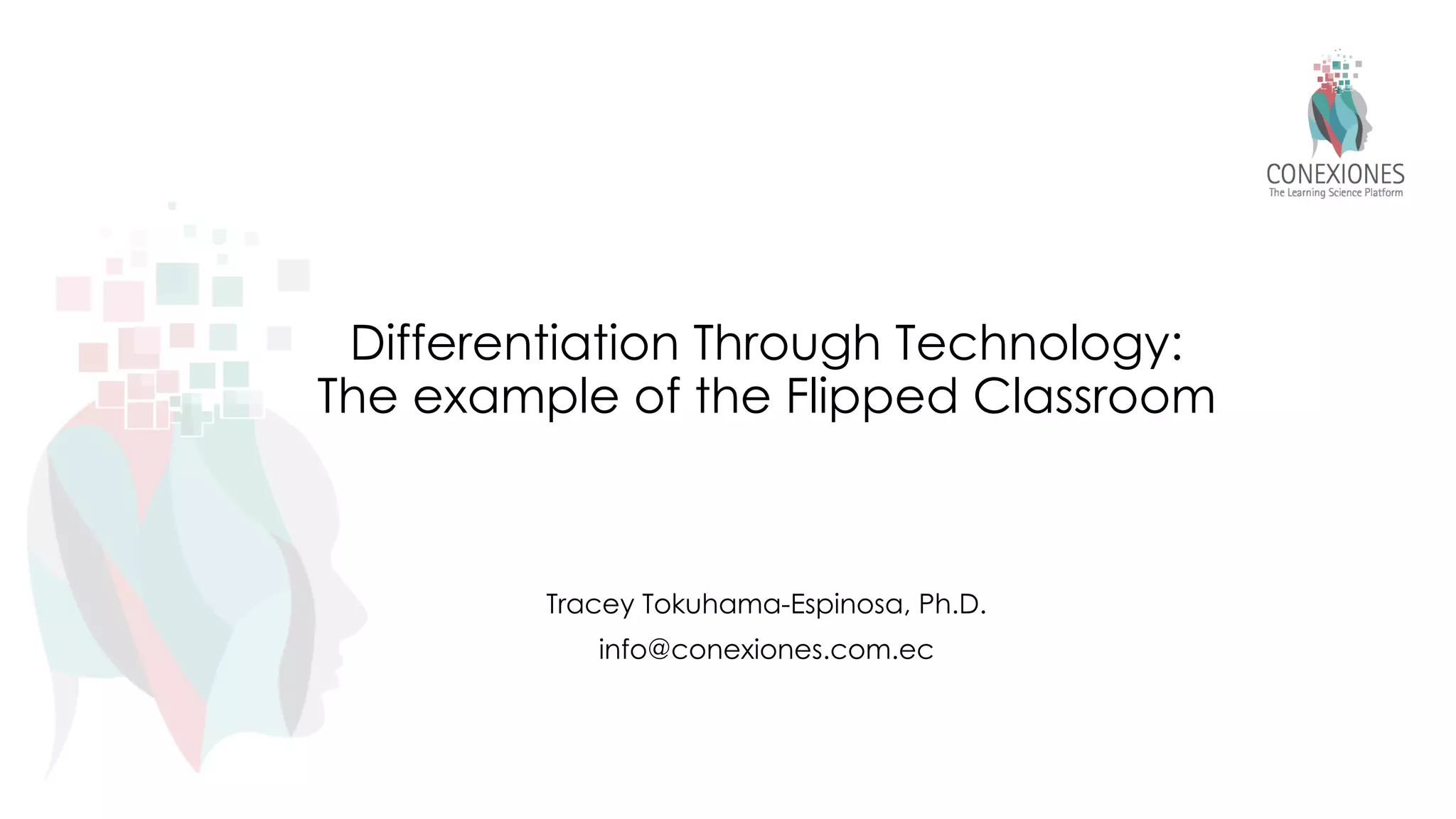 CONEXIONES
The Learning Science Platform

Differentiation Through Technology:
The example of the Flipped Classroom

Tracey Tokuhama-Espinosa, Ph.D.

info@conexiones.com.ec